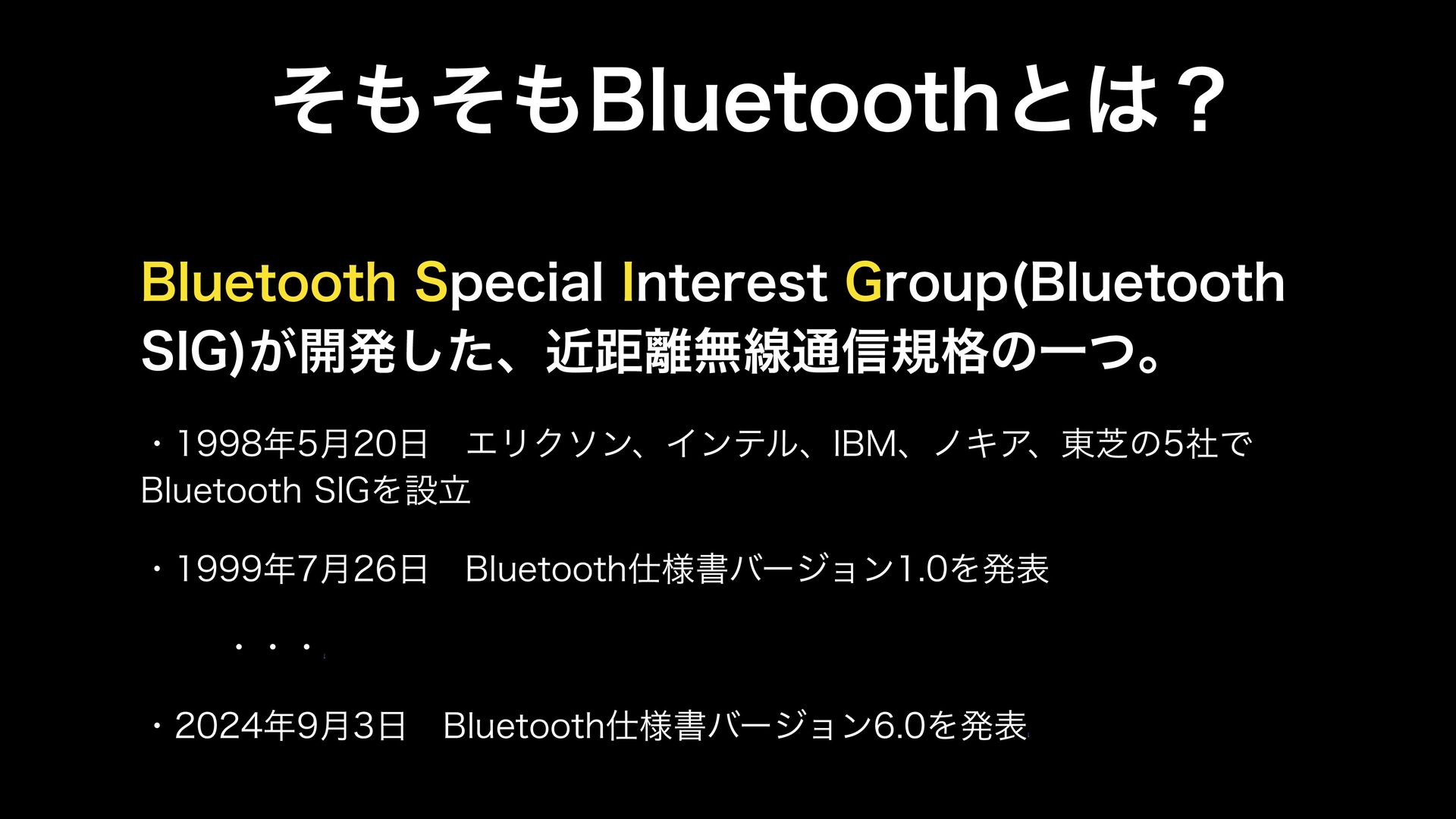 そもそもBluetoothとは？

Bluetooth Special Interest Group(Bluetooth SIG)が開発した、近距離無線通信規格の一つ。

・1998年5月20日　エリクソン、インテル、IBM、ノキア、東芝の5社でBluetooth SIGを設立

・1999年7月26日　Bluetooth仕様書バージョン1.0を発表

・・・

・2024年9月3日　Bluetooth仕様書バージョン6.0を発表